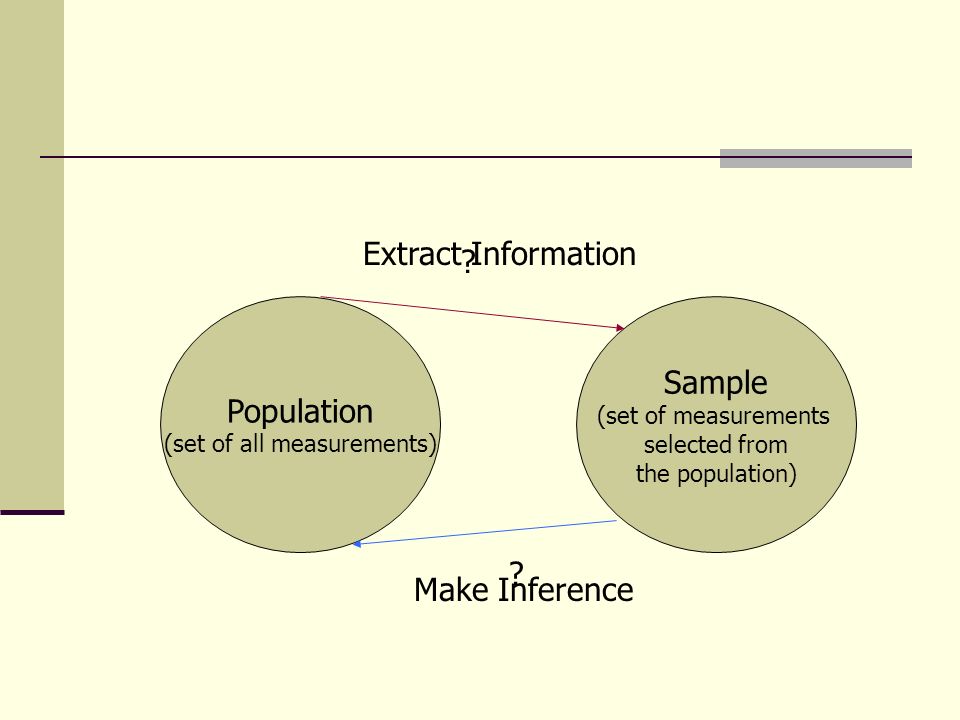 Extract Information
?

Population
(set of all measurements)

Sample
(set of measurements selected from the population)

?
Make Inference